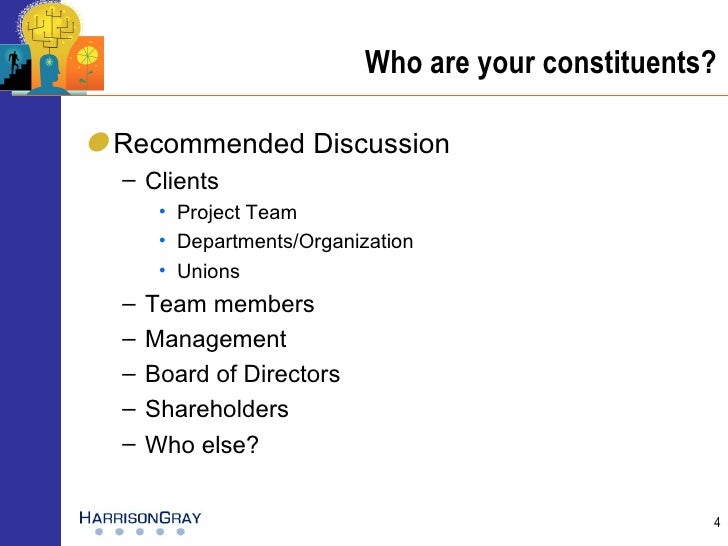 Who are your constituents?

Recommended Discussion
– Clients
• Project Team
• Departments/Organization
• Unions
– Team members
– Management
– Board of Directors
– Shareholders
– Who else?

HARRISONGRAY

4